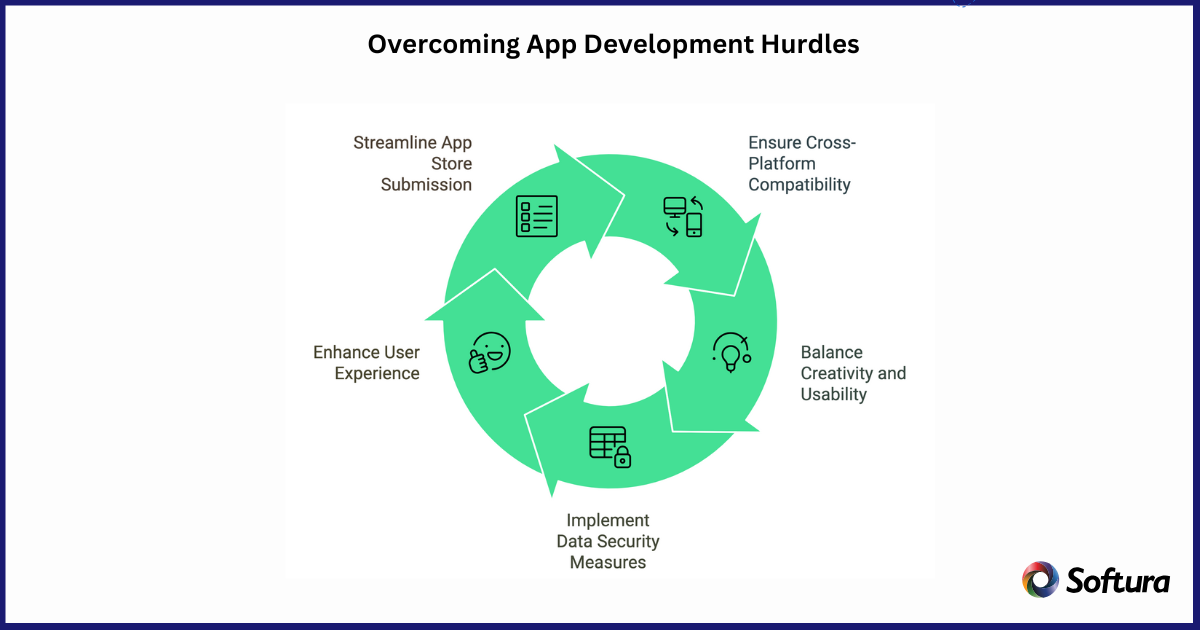 Overcoming App Development Hurdles

Streamline App Store Submission

Ensure Cross-Platform Compatibility

Balance Creativity and Usability

Implement Data Security Measures

Enhance User Experience

Softura